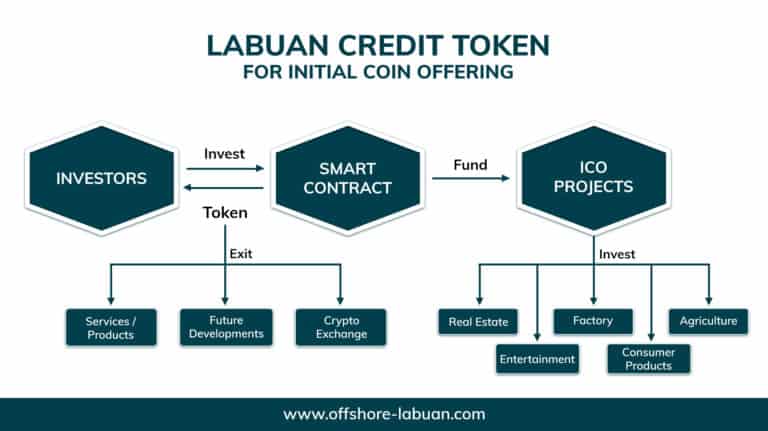 LABUAN CREDIT TOKEN
FOR INITIAL COIN OFFERING

INVESTORS

Invest

Token

SMART CONTRACT

Fund

ICO PROJECTS

Exit

Services / Products

Future Developments

Crypto Exchange

Invest

Real Estate

Entertainment

Factory

Consumer Products

Agriculture

www.offshore-labuan.com